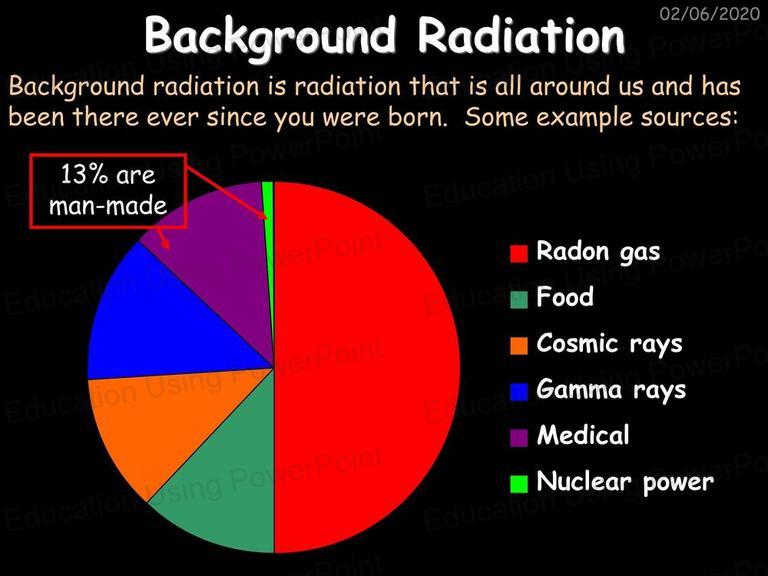 02/06/2020

Background Radiation

Background radiation is radiation that is all around us and has been there ever since you were born. Some example sources:

13% are man-made

Radon gas
Food
Cosmic rays
Gamma rays
Medical
Nuclear power

Education Using PowerPoint